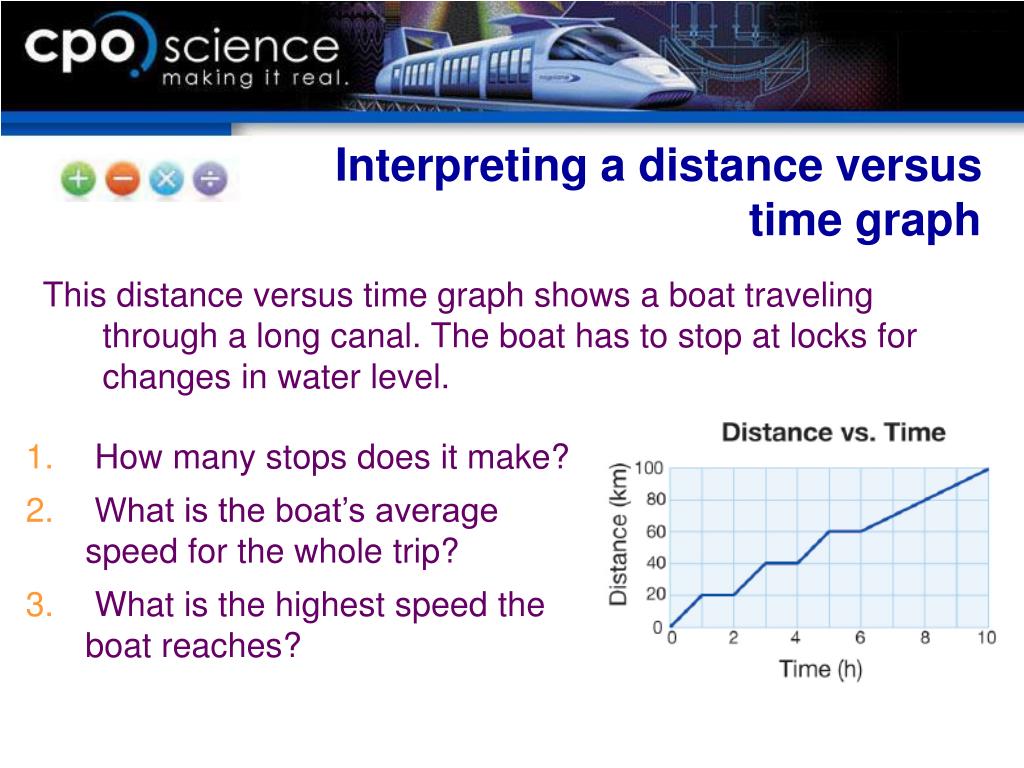 cpo science
making it real.

Interpreting a distance versus time graph

This distance versus time graph shows a boat traveling through a long canal. The boat has to stop at locks for changes in water level.

1. How many stops does it make?
2. What is the boat's average speed for the whole trip?
3. What is the highest speed the boat reaches?

Distance vs. Time

Distance (km)
100
80
60
40
20
0

0 2 4 6 8 10
Time (h)